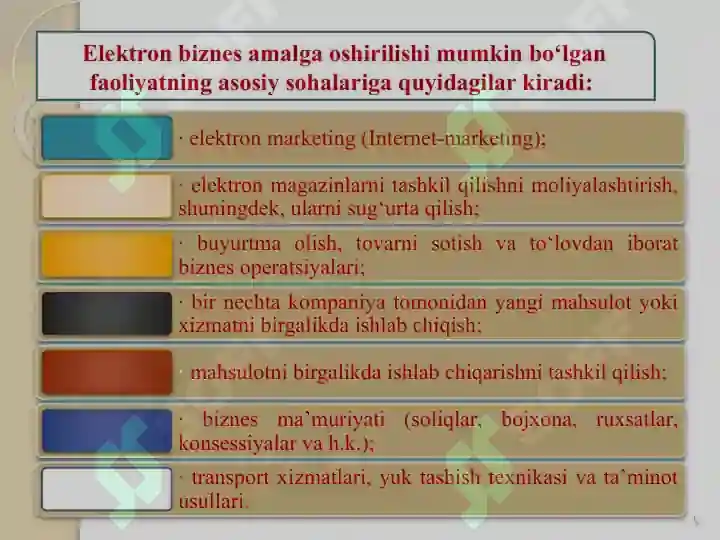 Elektron biznes amalga oshirilishi mumkin bo‘lgan faoliyatning asosiy sohalariga quyidagilar kiradi:

· elektron marketing (Internet-marketing);

· elektron magazinlarni tashkil qilishni moliyalashtirish, shuningdek, ularni sug‘urta qilish;

· buyurtma olish, tovarni sotish va to‘lovdan iborat biznes operatsiyalari;

· bir nechta kompaniya tomonidan yangi mahsulot yoki xizmatni birgalikda ishlab chiqish;

· mahsulotni birgalikda ishlab chiqarishni tashkil qilish;

· biznes ma’muriyati (soliqlar, bojxona, ruxsatlar, konsessiyalar va h.k.);

· transport xizmatlari, yuk tashish texnikasi va ta’minot usullari.